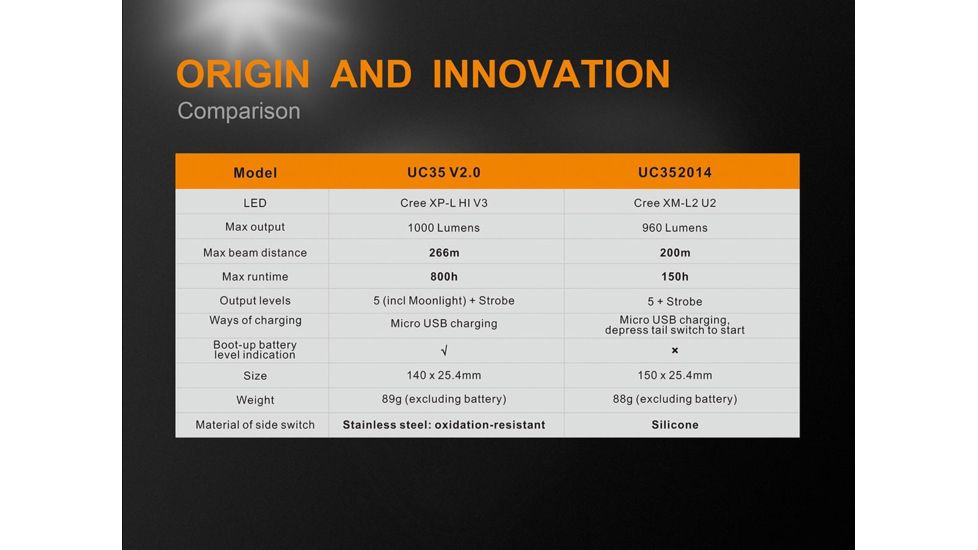 ORIGIN AND INNOVATION

Comparison

| Model | UC35 V2.0 | UC352014 |
|---|---|---|
| LED | Cree XP-L HI V3 | Cree XM-L2 U2 |
| Max output | 1000 Lumens | 960 Lumens |
| Max beam distance | 266m | 200m |
| Max runtime | 800h | 150h |
| Output levels | 5 (incl Moonlight) + Strobe | 5 + Strobe |
| Ways of charging | Micro USB charging | Micro USB charging, depress tail switch to start |
| Boot-up battery level indication | √ | × |
| Size | 140 x 25.4mm | 150 x 25.4mm |
| Weight | 89g (excluding battery) | 88g (excluding battery) |
| Material of side switch | Stainless steel: oxidation-resistant | Silicone |